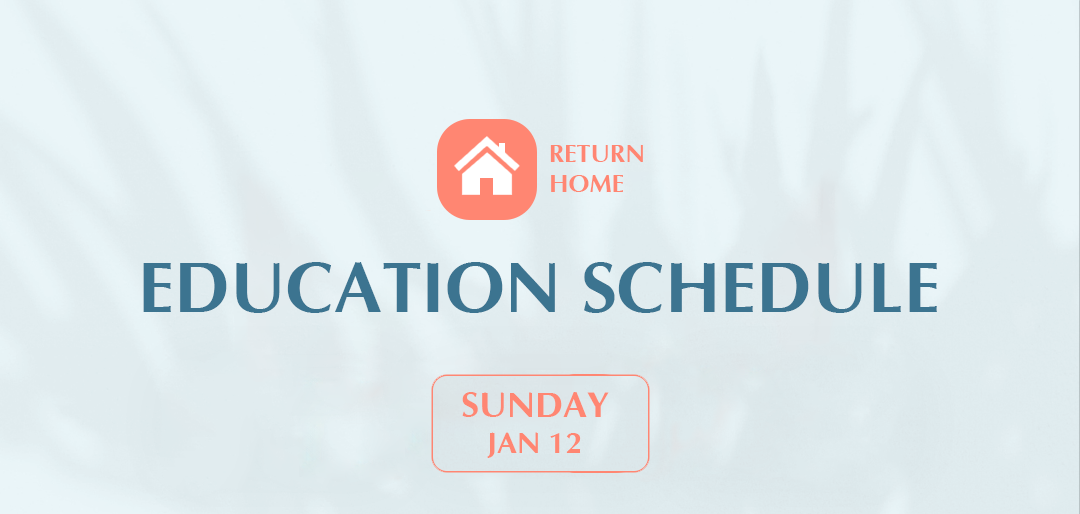 RETURN HOME

EDUCATION SCHEDULE

SUNDAY
JAN 12